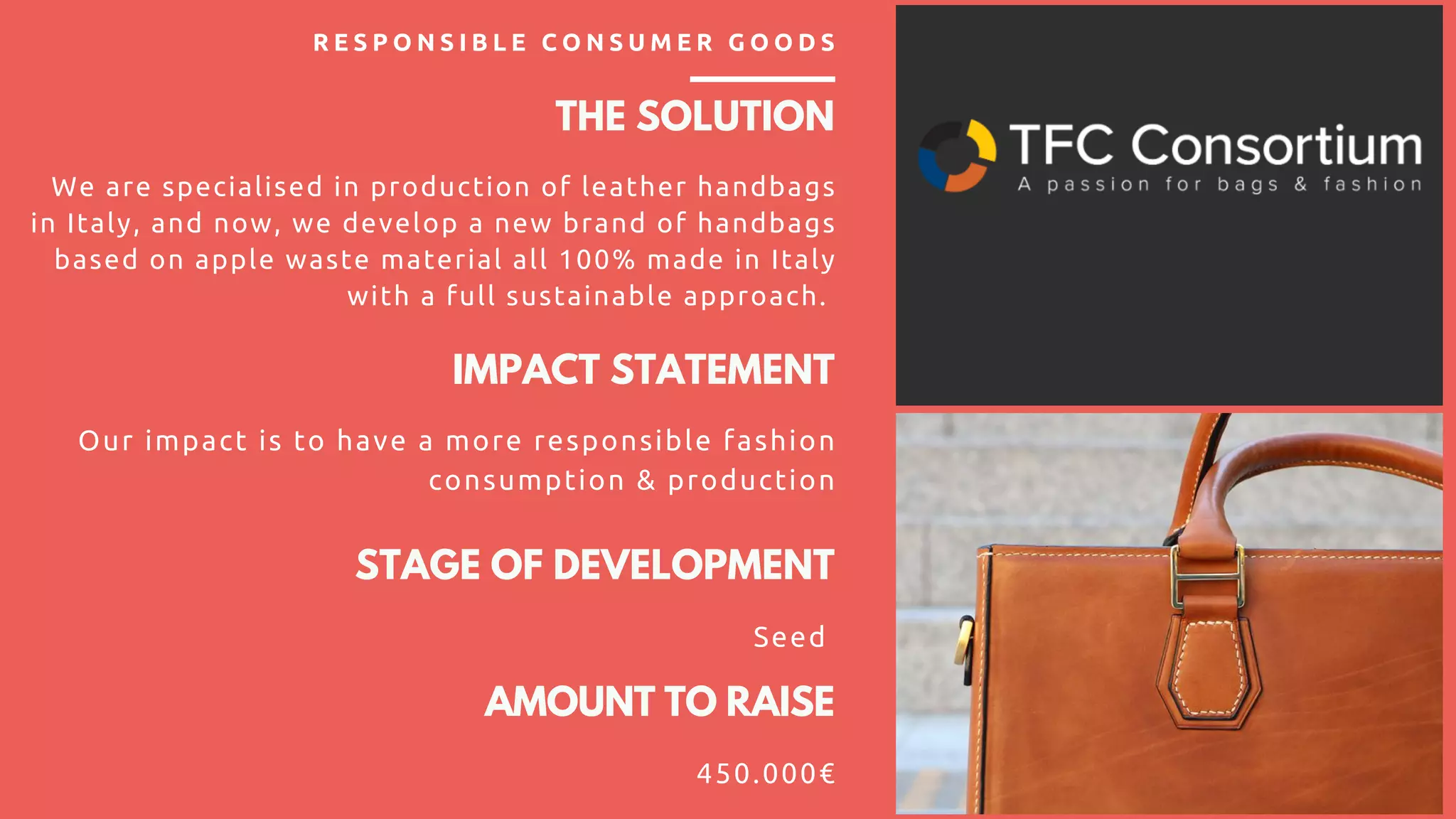 RESPONSIBLE CONSUMER GOODS

THE SOLUTION

We are specialised in production of leather handbags in Italy, and now, we develop a new brand of handbags based on apple waste material all 100% made in Italy with a full sustainable approach.

IMPACT STATEMENT

Our impact is to have a more responsible fashion consumption & production

STAGE OF DEVELOPMENT

Seed

AMOUNT TO RAISE

450.000€

TFC Consortium
A passion for bags & fashion